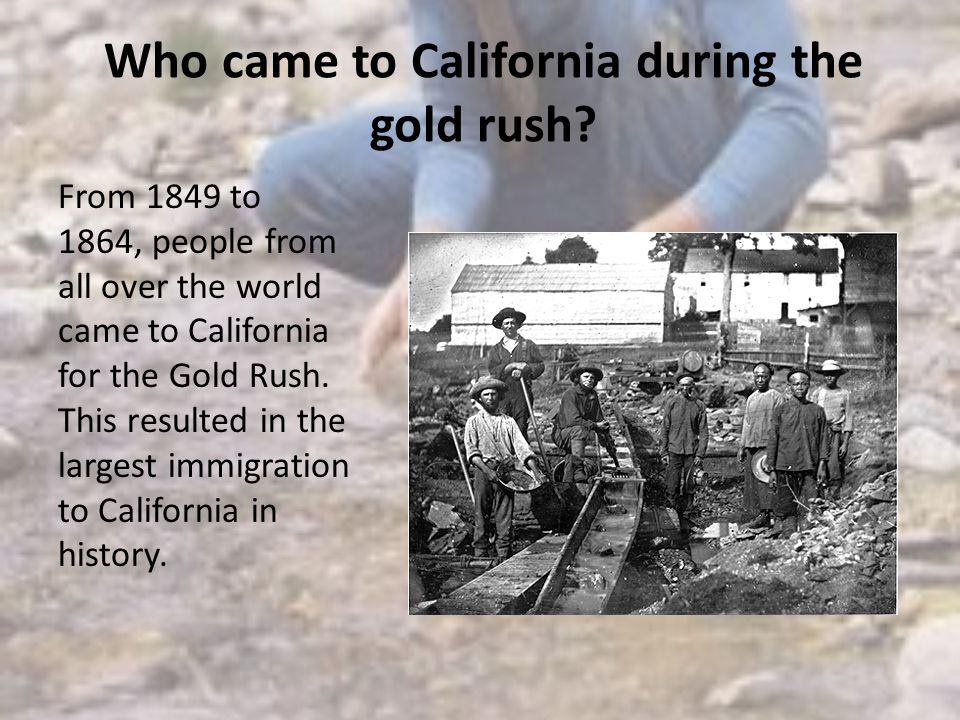 Who came to California during the gold rush?

From 1849 to 1864, people from all over the world came to California for the Gold Rush. This resulted in the largest immigration to California in history.